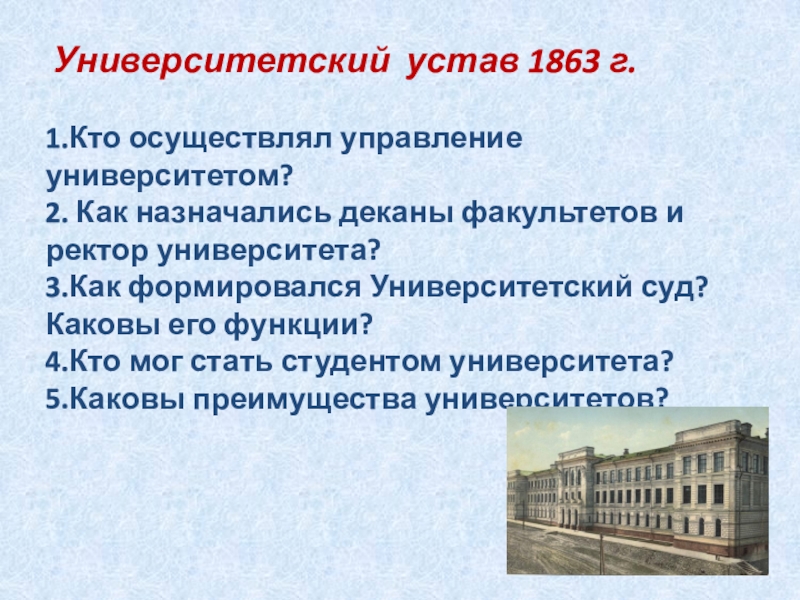 Университетский устав 1863 г.

1.Кто осуществлял управление университетом?
2. Как назначались деканы факультетов и ректор университета?
3.Как формировался Университетский суд? Каковы его функции?
4.Кто мог стать студентом университета?
5.Каковы преимущества университетов?